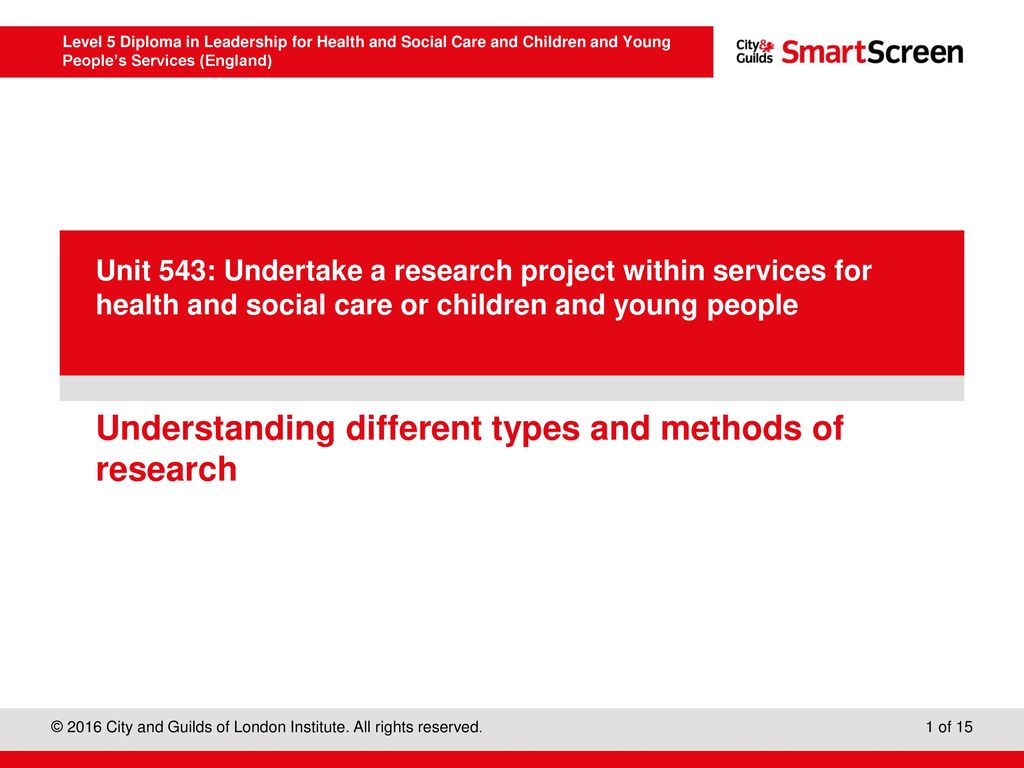 Level 5 Diploma in Leadership for Health and Social Care and Children and Young People's Services (England)

City & Guilds SmartScreen

Unit 543: Undertake a research project within services for health and social care or children and young people

Understanding different types and methods of research

© 2016 City and Guilds of London Institute. All rights reserved.

1 of 15